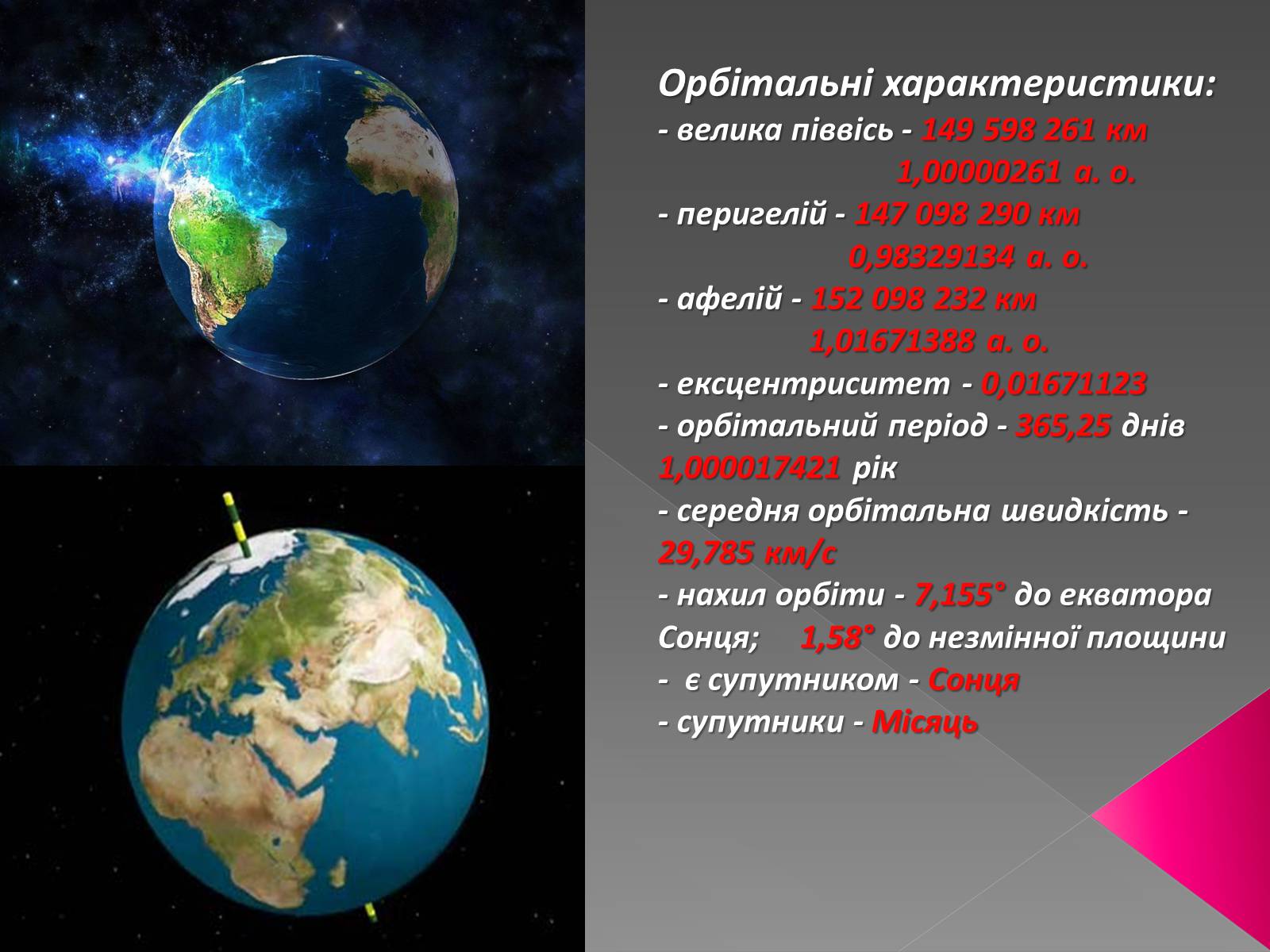 Орбітальні характеристики:
- велика піввісь - 149 598 261 км
1,00000261 а. о.
- перигелій - 147 098 290 км
0,98329134 а. о.
- афелій - 152 098 232 км
1,01671388 а. о.
- ексцентриситет - 0,01671123
- орбітальний період - 365,25 днів 1,000017421 рік
- середня орбітальна швидкість - 29,785 км/с
- нахил орбіти - 7,155° до екватора Сонця; 1,58° до незмінної площини
- є супутником - Сонця
- супутники - Місяць